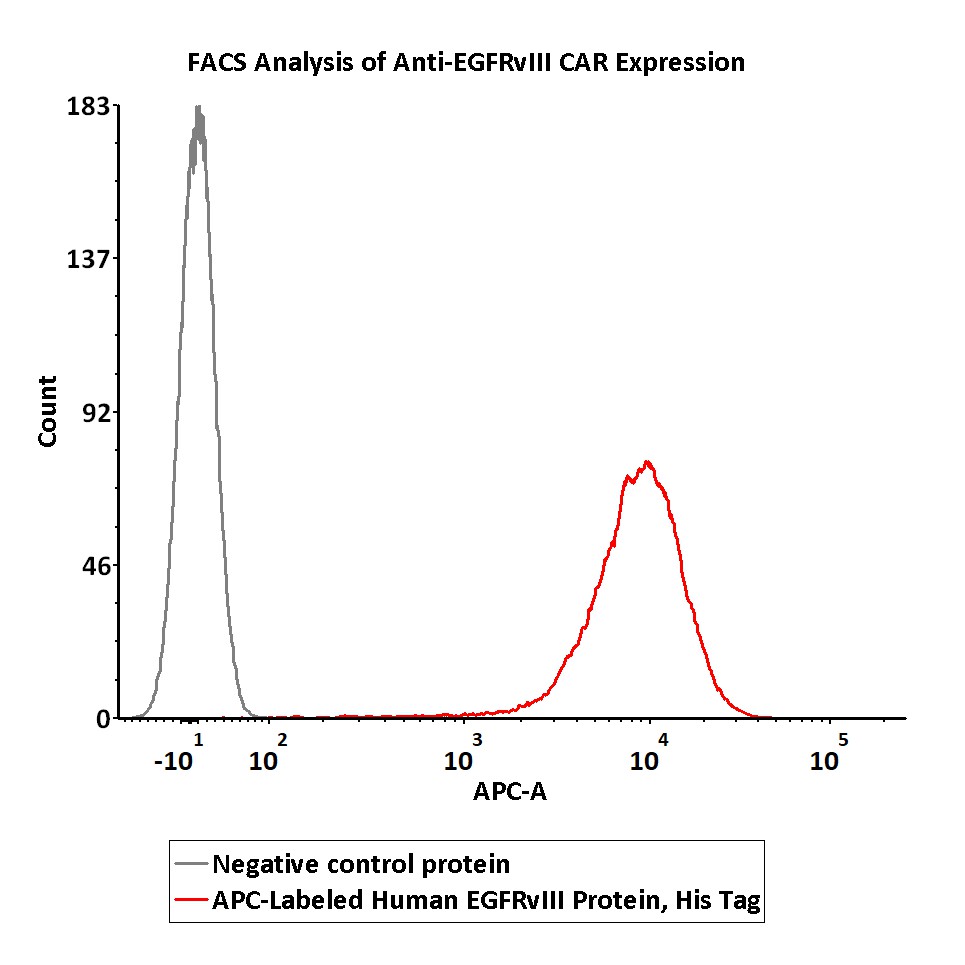 FACS Analysis of Anti-EGFRvIII CAR Expression

183
137
92
46
0

Count

$-10^1$ $10^2$ $10^3$ $10^4$ $10^5$

APC-A

Negative control protein
APC-Labeled Human EGFRvIII Protein, His Tag